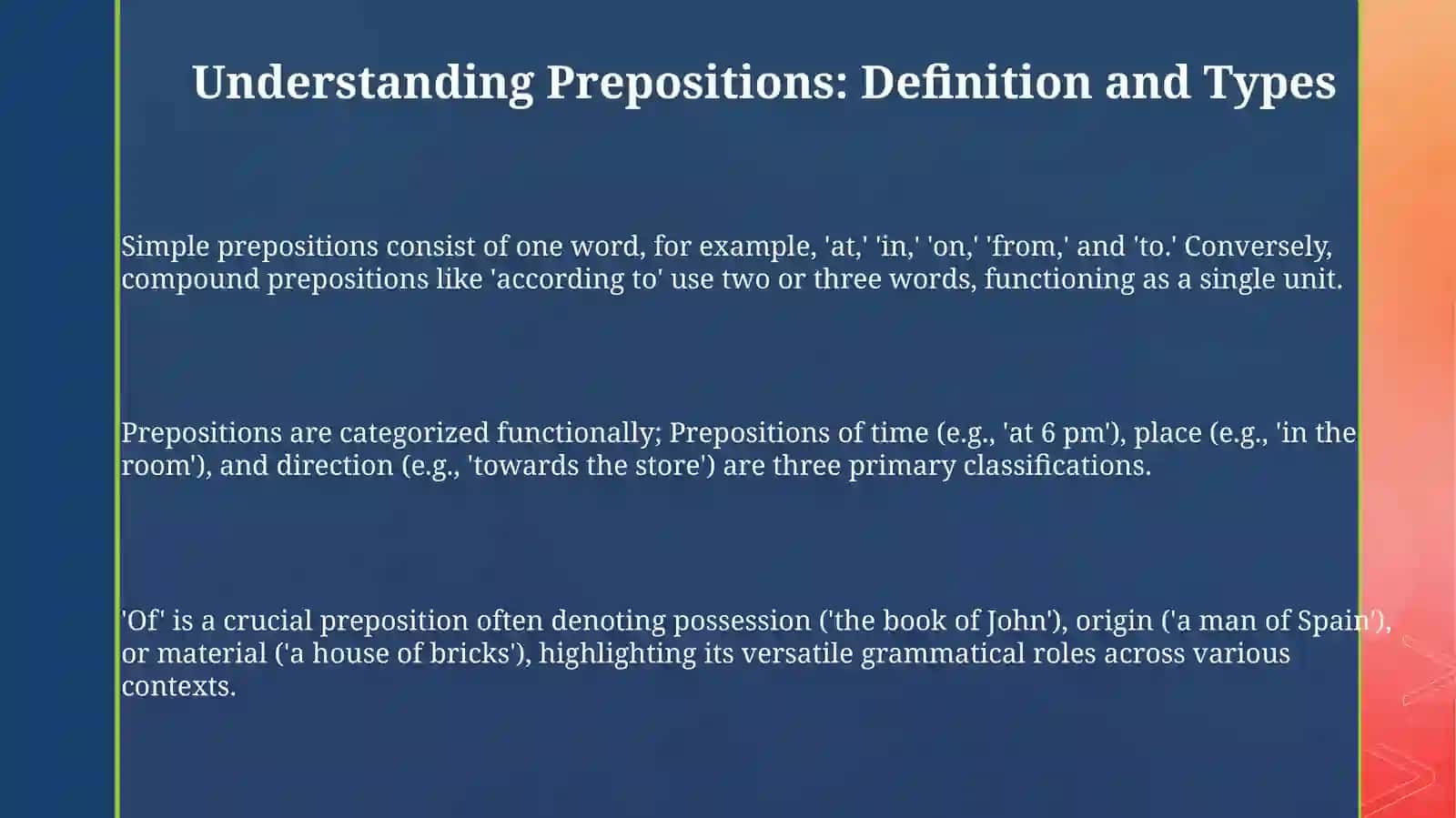 Understanding Prepositions: Definition and Types

Simple prepositions consist of one word, for example, 'at,' 'in,' 'on,' 'from,' and 'to.' Conversely, compound prepositions like 'according to' use two or three words, functioning as a single unit.

Prepositions are categorized functionally; Prepositions of time (e.g., 'at 6 pm'), place (e.g., 'in the room'), and direction (e.g., 'towards the store') are three primary classifications.

'Of' is a crucial preposition often denoting possession ('the book of John'), origin ('a man of Spain'), or material ('a house of bricks'), highlighting its versatile grammatical roles across various contexts.